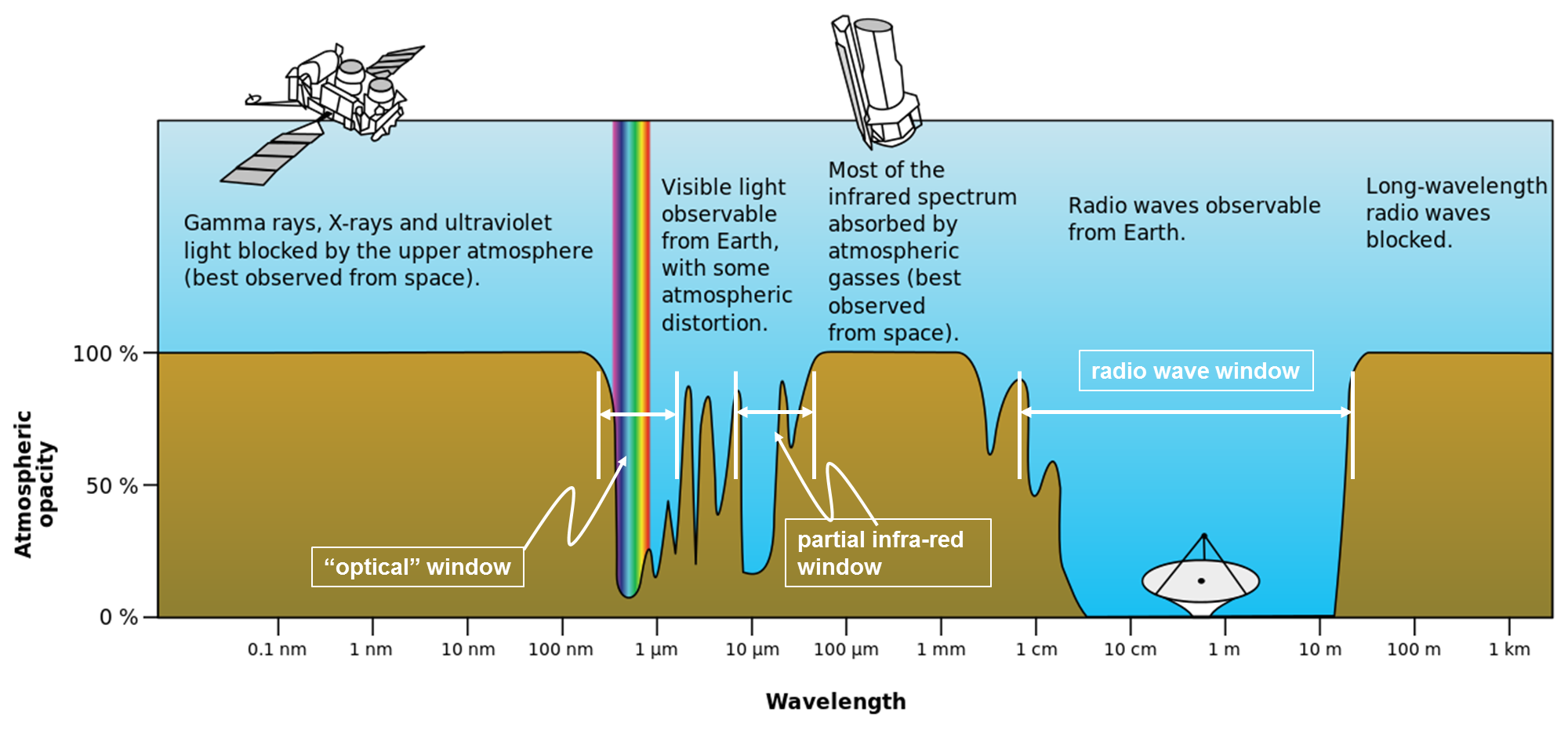 Gamma rays, X-rays and ultraviolet light blocked by the upper atmosphere (best observed from space).

Visible light observable from Earth, with some atmospheric distortion.

Most of the infrared spectrum absorbed by atmospheric gasses (best observed from space).

Radio waves observable from Earth.

Long-wavelength radio waves blocked.

radio wave window

“optical” window

partial infra-red window

Atmospheric opacity

100 %

50 %

0 %

0.1 nm 1 nm 10 nm 100 nm 1 μm 10 μm 100 μm 1 mm 1 cm 10 cm 1 m 10 m 100 m 1 km

Wavelength